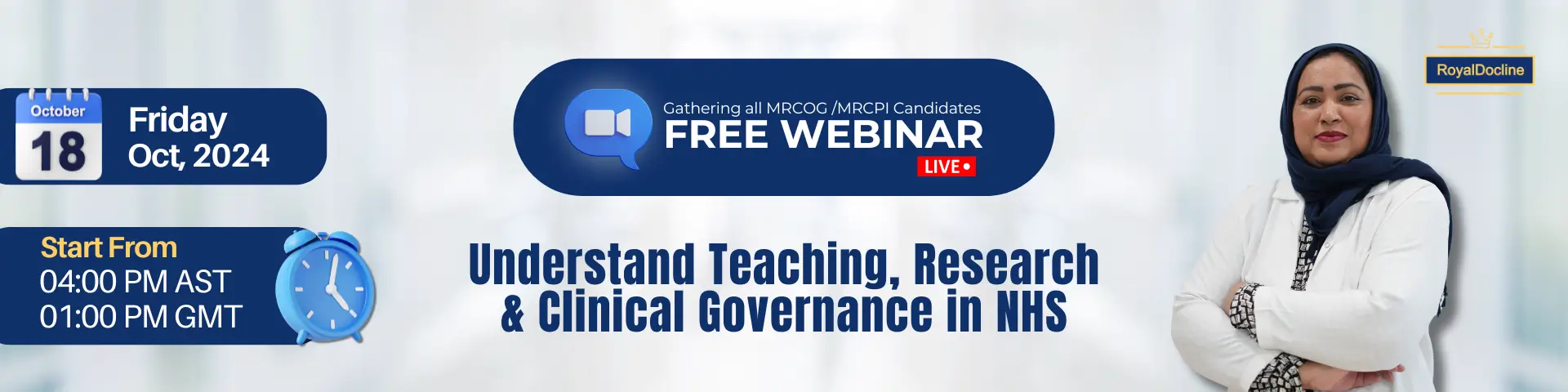 October
18

Friday
Oct, 2024

Start From
04:00 PM AST
01:00 PM GMT

Gathering all MRCOG /MRCPI Candidates
FREE WEBINAR
LIVE

Understand Teaching, Research & Clinical Governance in NHS

RoyalDocline